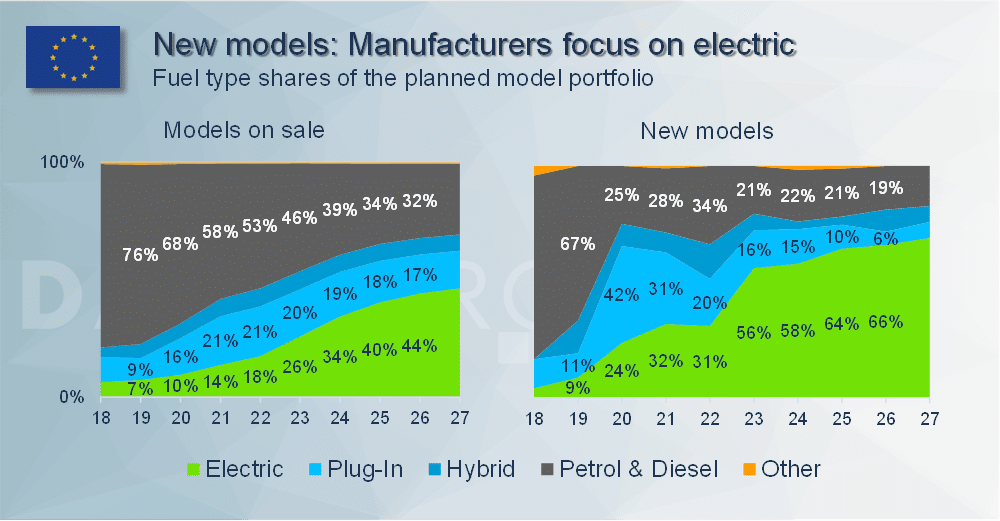 New models: Manufacturers focus on electric
Fuel type shares of the planned model portfolio

Models on sale

100%
0%

76% 68% 58% 53% 46% 39% 34% 32%
9% 16% 21% 21% 20% 19% 18% 17%
7% 10% 14% 18% 26% 34% 40% 44%

18 19 20 21 22 23 24 25 26 27

New models

67% 25% 28% 34% 21% 22% 21% 19%
11% 42% 31% 20% 16% 15% 10% 6%
9% 24% 32% 31% 56% 58% 64% 66%

18 19 20 21 22 23 24 25 26 27

Electric Plug-In Hybrid Petrol & Diesel Other